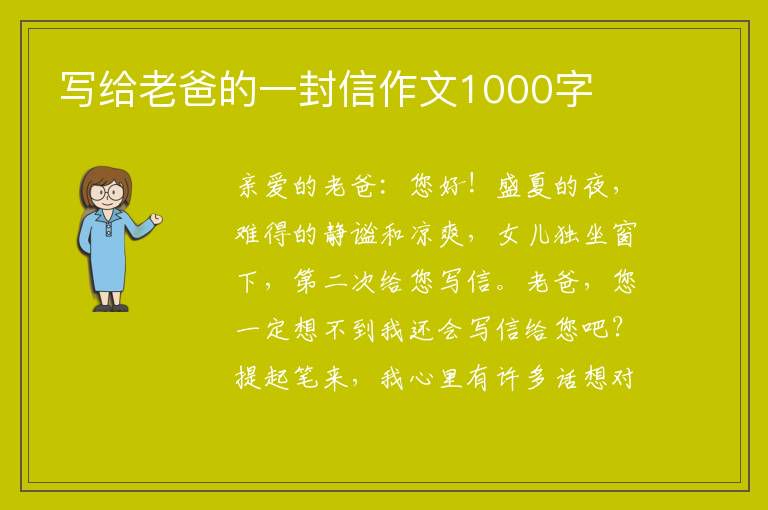 写给老爸的一封信作文1000字

亲爱的老爸：您好！盛夏的夜，难得的静谧和凉爽，女儿独坐窗下，第二次给您写信。老爸，您一定想不到我还会写信给您吧？提起笔来，我心里有许多话想对